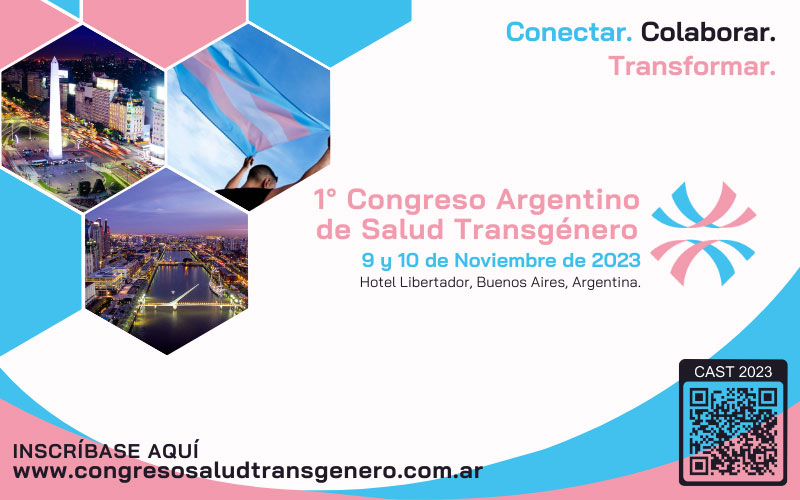 Conectar. Colaborar.
Transformar.

1° Congreso Argentino de Salud Transgénero
9 y 10 de Noviembre de 2023
Hotel Libertador, Buenos Aires, Argentina.

CAST 2023

INSCRÍBASE AQUÍ
www.congresosaludtransgenero.com.ar